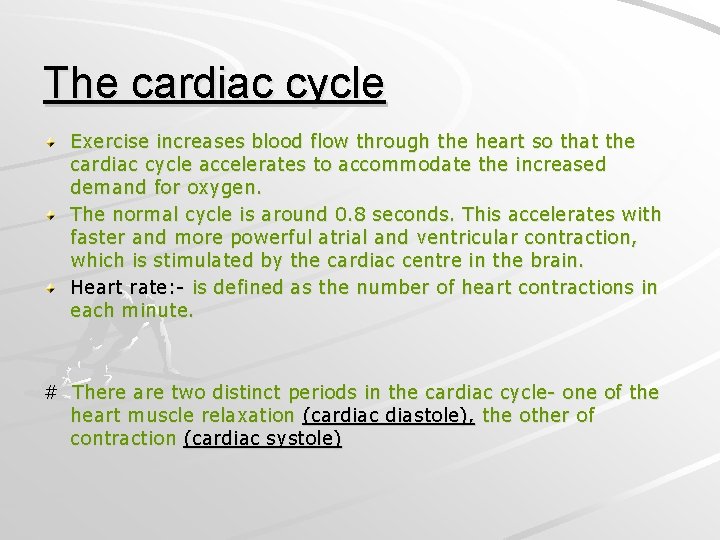 The cardiac cycle

Exercise increases blood flow through the heart so that the cardiac cycle accelerates to accommodate the increased demand for oxygen.

The normal cycle is around 0.8 seconds. This accelerates with faster and more powerful atrial and ventricular contraction, which is stimulated by the cardiac centre in the brain.

Heart rate:- is defined as the number of heart contractions in each minute.

# There are two distinct periods in the cardiac cycle- one of the heart muscle relaxation (cardiac diastole), the other of contraction (cardiac systole)